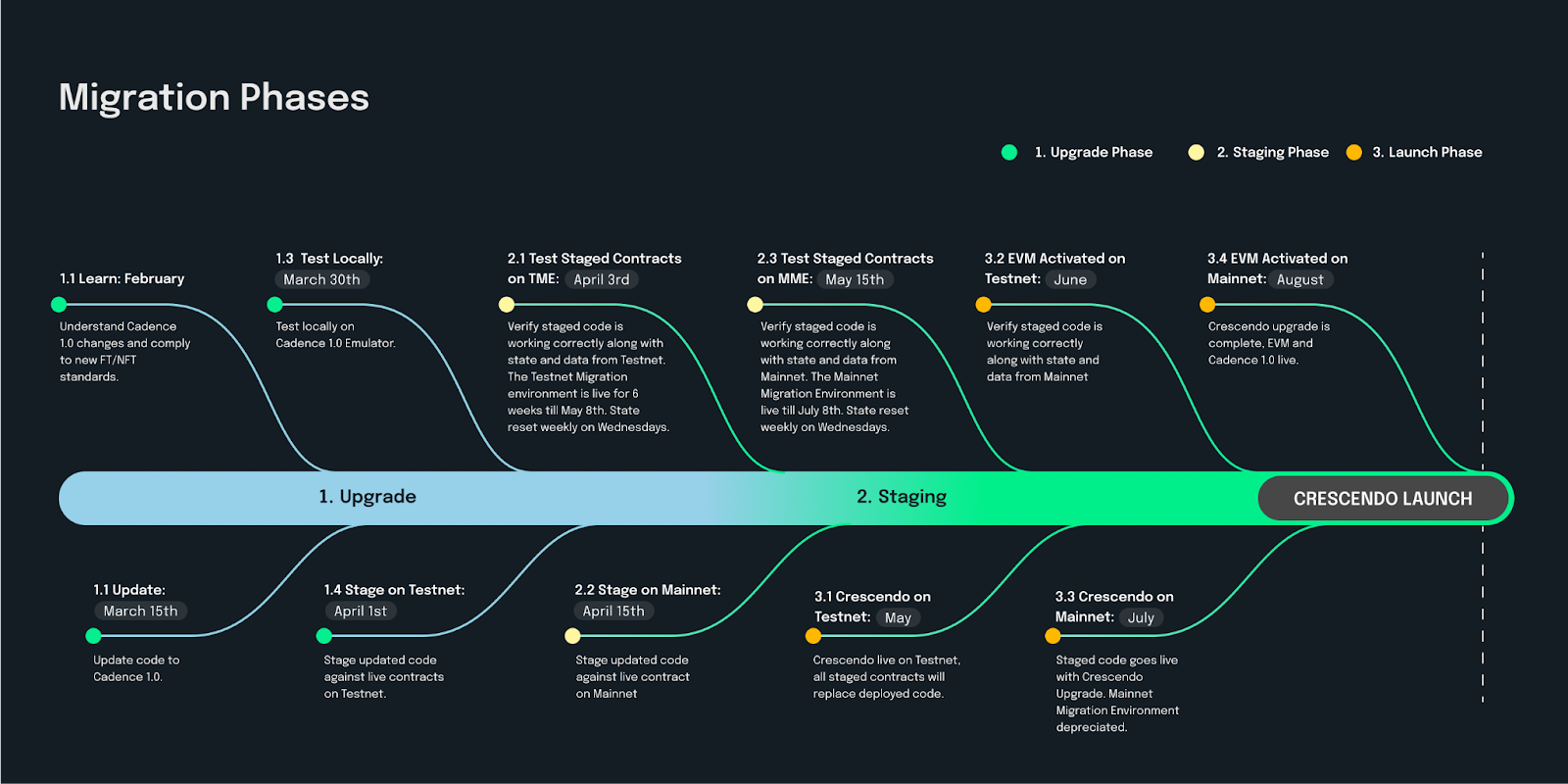 Migration Phases

1. Upgrade Phase
2. Staging Phase
3. Launch Phase

1.1 Learn: February

Understand Cadence 1.0 changes and comply to new FT/NFT standards.

1.3 Test Locally: March 30th

Test locally on Cadence 1.0 Emulator.

2.1 Test Staged Contracts on TME: April 3rd

Verify staged code is working correctly along with state and data from Testnet. The Testnet Migration environment is live for 6 weeks till May 8th. State reset weekly on Wednesdays.

2.3 Test Staged Contracts on MME: May 15th

Verify staged code is working correctly along with state and data from Mainnet. The Mainnet Migration Environment is live till July 8th. State reset weekly on Wednesdays.

3.2 EVM Activated on Testnet: June

Verify staged code is working correctly along with state and data from Mainnet

3.4 EVM Activated on Mainnet: August

Crescendo upgrade is complete, EVM and Cadence 1.0 live.

1. Upgrade

2. Staging

CRESCENDO LAUNCH

1.1 Update: March 15th

Update code to Cadence 1.0.

1.4 Stage on Testnet: April 1st

Stage updated code against live contracts on Testnet.

2.2 Stage on Mainnet: April 15th

Stage updated code against live contract on Mainnet

3.1 Crescendo on Testnet: May

Crescendo live on Testnet, all staged contracts will replace deployed code.

3.3 Crescendo on Mainnet: July

Staged code goes live with Crescendo Upgrade. Mainnet Migration Environment depreciated.